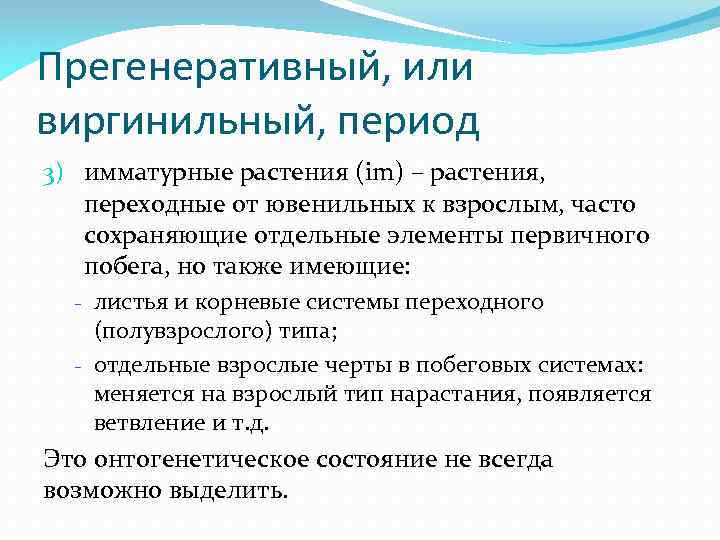 Прегенеративный, или виргинильный, период

3) имматурные растения (im) – растения, переходные от ювенильных к взрослым, часто сохраняющие отдельные элементы первичного побега, но также имеющие:

- листья и корневые системы переходного (полувзрослого) типа;
- отдельные взрослые черты в побеговых системах: меняется на взрослый тип нарастания, появляется ветвление и т.д.

Это онтогенетическое состояние не всегда возможно выделить.